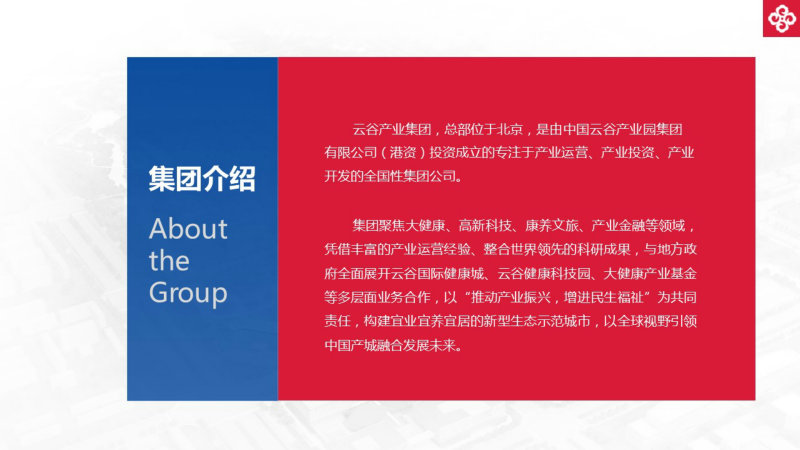 集团介绍

About the Group

云谷产业集团，总部位于北京，是由中国云谷产业园集团有限公司（港资）投资成立的专注于产业运营、产业投资、产业开发的全国性集团公司。

集团聚焦大健康、高新科技、康养文旅、产业金融等领域，凭借丰富的产业运营经验、整合世界领先的科研成果，与地方政府全面展开云谷国际健康城、云谷健康科技园、大健康产业基金等多层面业务合作，以“推动产业振兴，增进民生福祉”为共同责任，构建宜业宜养宜居的新型生态示范城市，以全球视野引领中国产城融合发展未来。